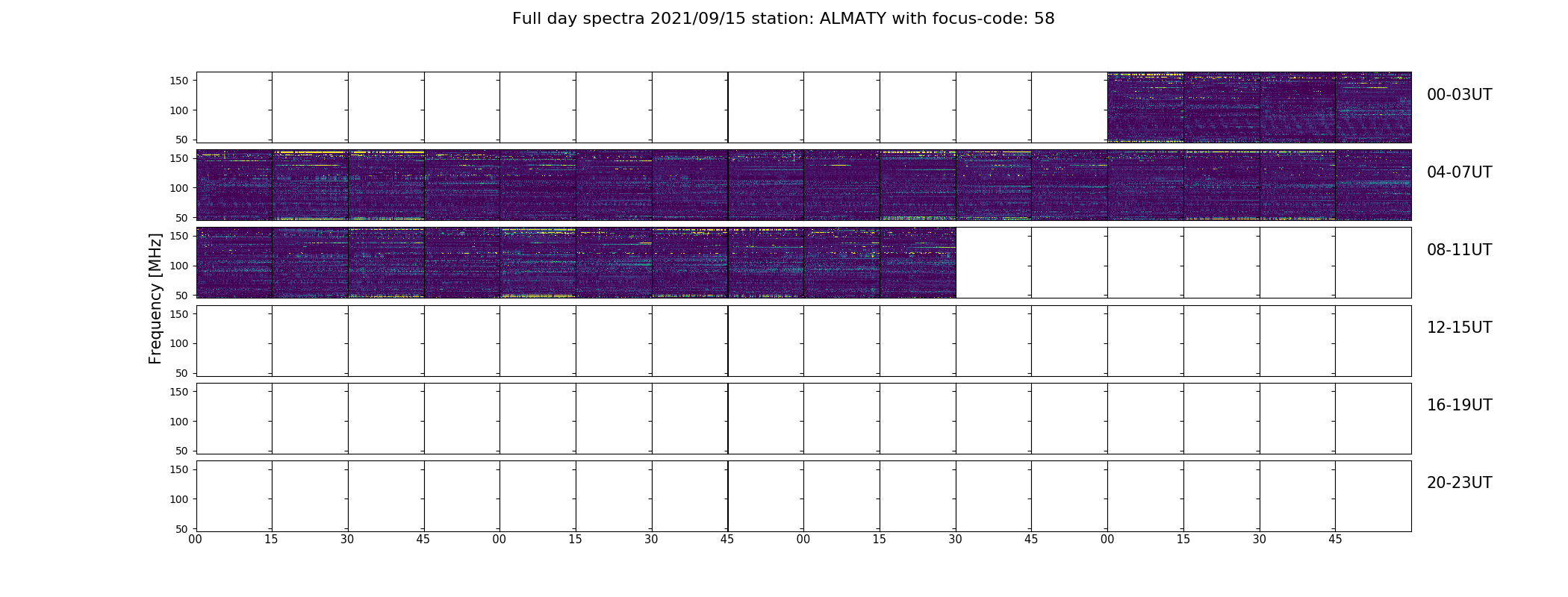 Full day spectra 2021/09/15 station: ALMATY with focus-code: 58

Frequency [MHz]

150
100
50
00-03UT

150
100
50
04-07UT

150
100
50
08-11UT

150
100
50
12-15UT

150
100
50
16-19UT

150
100
50
20-23UT

00 15 30 45 00 15 30 45 00 15 30 45 00 15 30 45